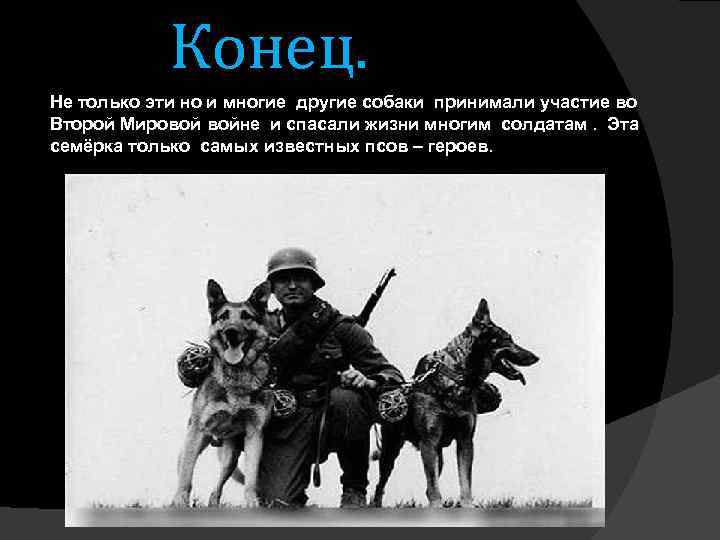 Конец.

Не только эти но и многие другие собаки принимали участие во Второй Мировой войне и спасали жизни многим солдатам . Эта семёрка только самых известных псов – героев.